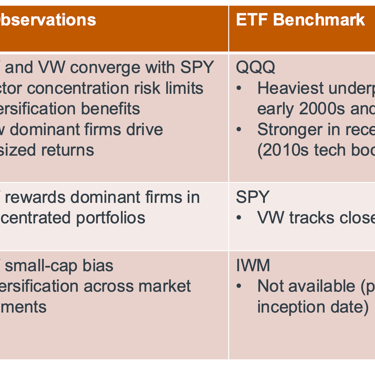 | bservations | ETF Benchmark |
|---|---|
| and VW converge with SPY ctor concentration risk limits ersification benefits w dominant firms drive sized returns | QQQ • Heaviest underp early 2000s and • Stronger in rece (2010s tech boo |
| rewards dominant firms in centrated portfolios | SPY • VW tracks close |
| small-cap bias ersification across market ments | IWM • Not available (p inception date) |